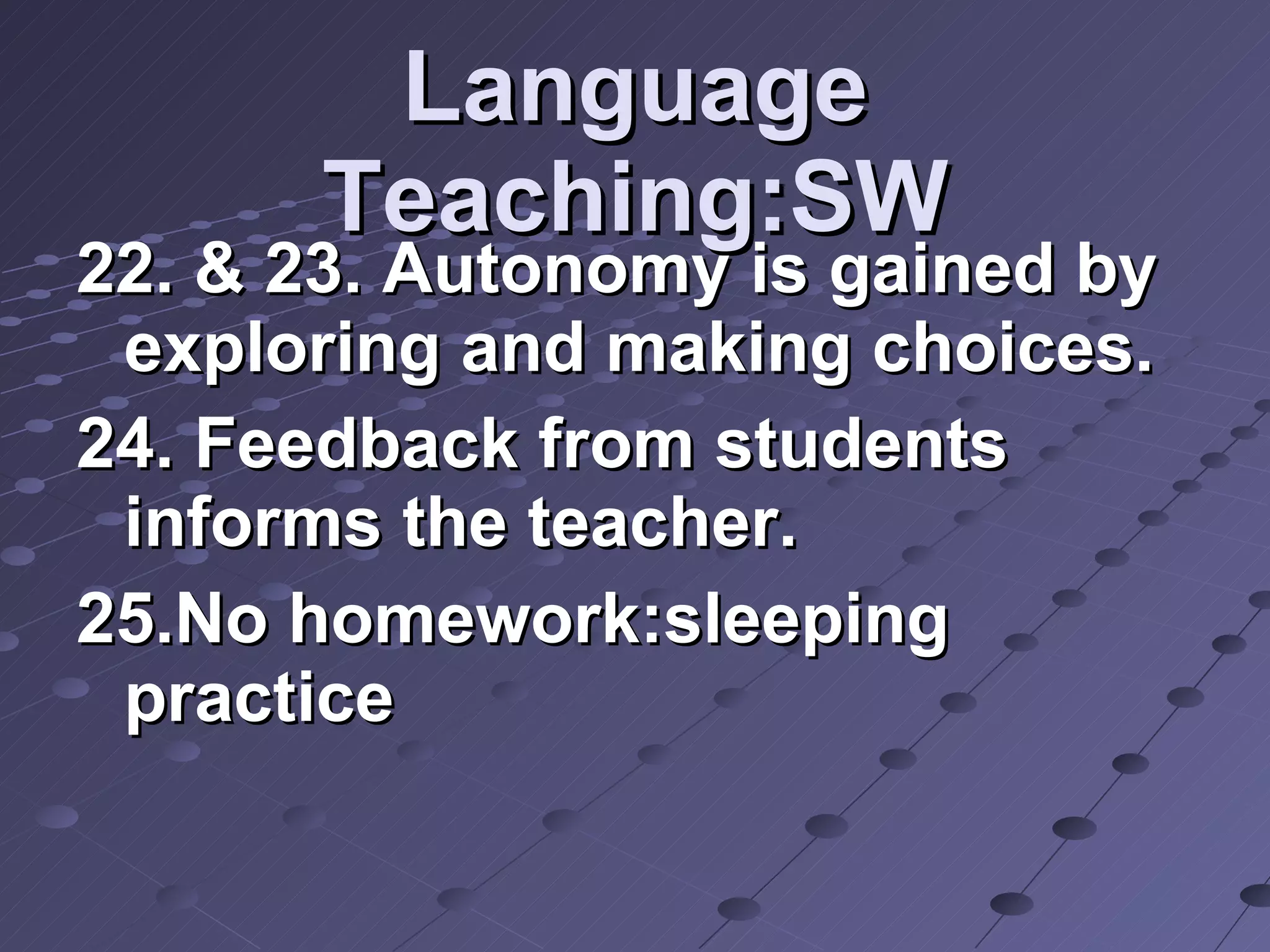 Language Teaching:SW

22. & 23. Autonomy is gained by exploring and making choices.

24. Feedback from students informs the teacher.

25.No homework:sleeping practice